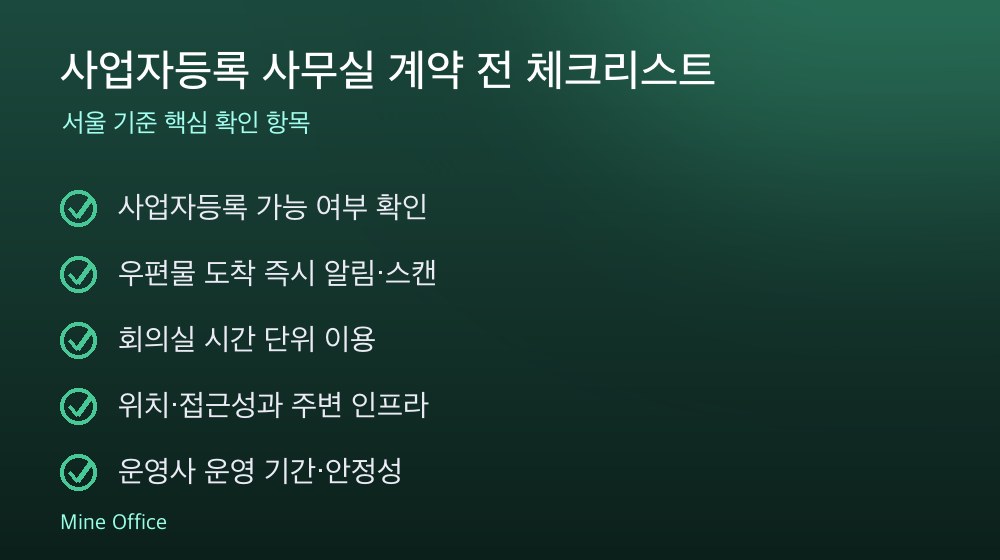 사업자등록 사무실 계약 전 체크리스트

서울 기준 핵심 확인 항목

사업자등록 가능 여부 확인

우편물 도착 즉시 알림·스캔

회의실 시간 단위 이용

위치·접근성과 주변 인프라

운영사 운영 기간·안정성

Mine Office